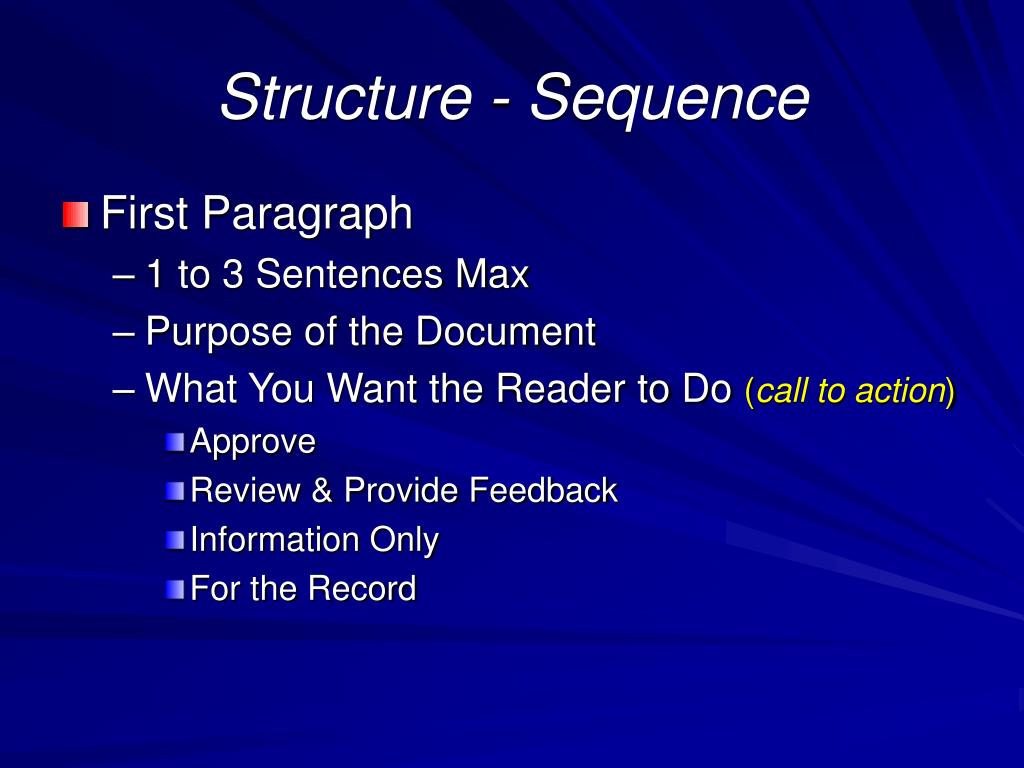 Structure - Sequence

First Paragraph

– 1 to 3 Sentences Max
– Purpose of the Document
– What You Want the Reader to Do (call to action)

Approve
Review & Provide Feedback
Information Only
For the Record